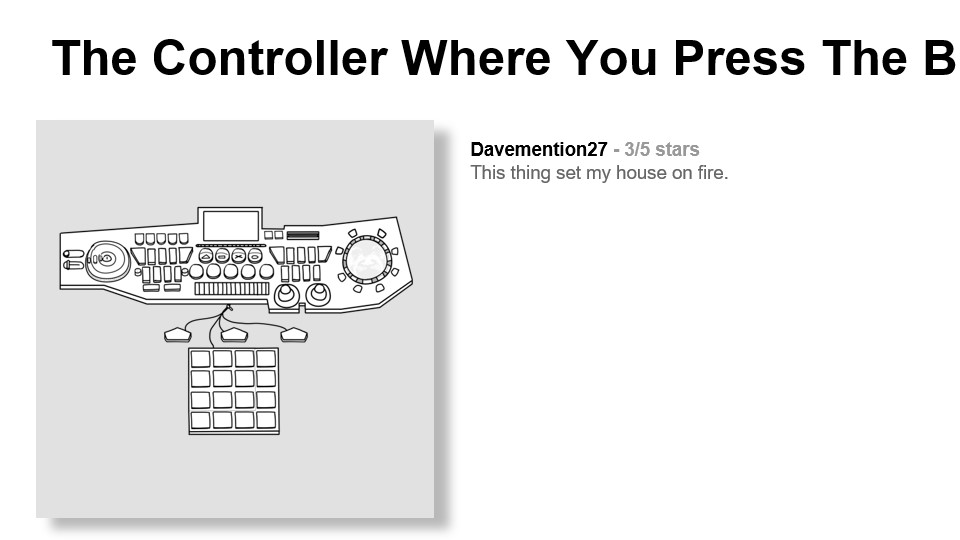 The Controller Where You Press The B

Davemention27 - 3/5 stars
This thing set my house on fire.